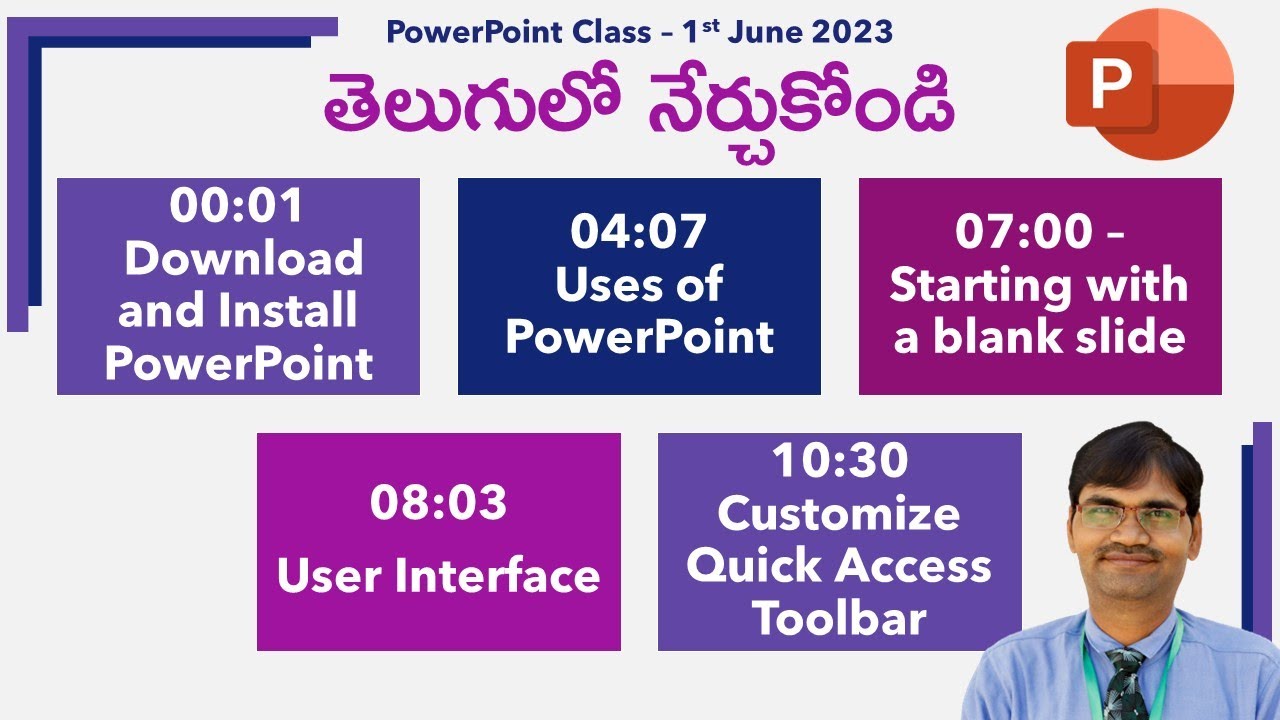 PowerPoint Class – 1$^{st}$ June 2023

తెలుగులో నేర్చుకోండి

P

00:01 Download and Install PowerPoint

04:07 Uses of PowerPoint

07:00 – Starting with a blank slide

08:03 User Interface

10:30 Customize Quick Access Toolbar